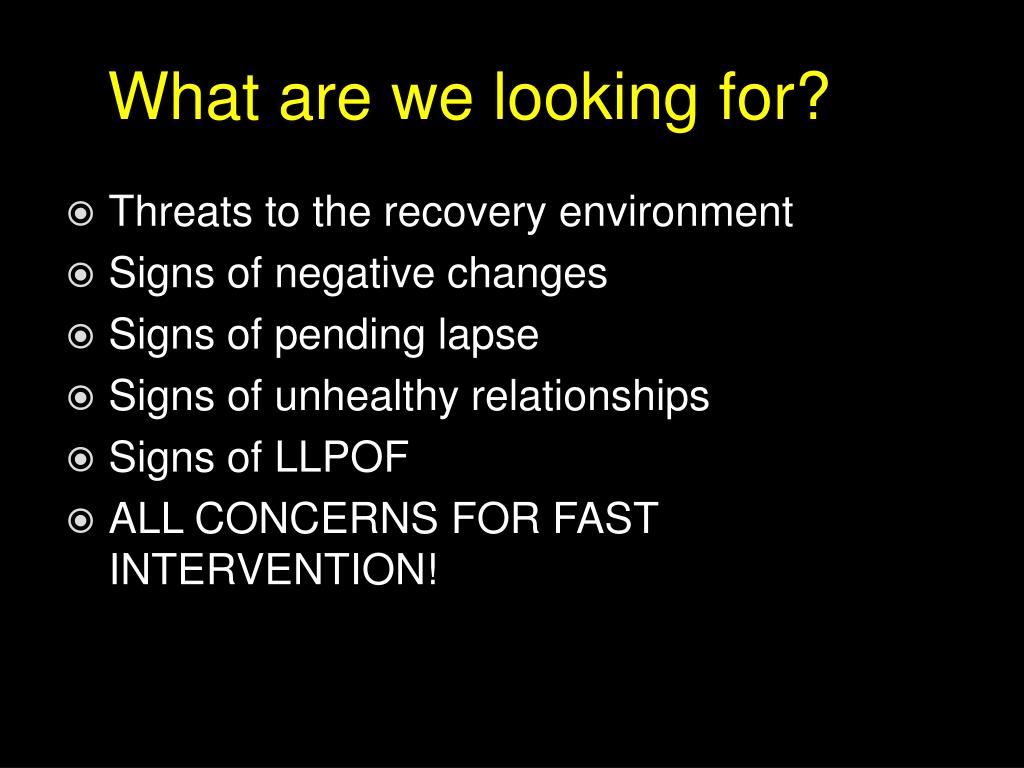 What are we looking for?

- Threats to the recovery environment
- Signs of negative changes
- Signs of pending lapse
- Signs of unhealthy relationships
- Signs of LLPOF
- ALL CONCERNS FOR FAST INTERVENTION!